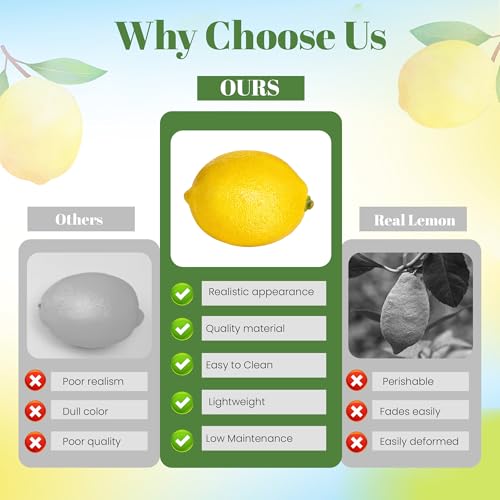 Why Choose Us

OURS

Realistic appearance

Quality material

Easy to Clean

Lightweight

Low Maintenance

Others

Poor realism

Dull color

Poor quality

Real Lemon

Perishable

Fades easily

Easily deformed